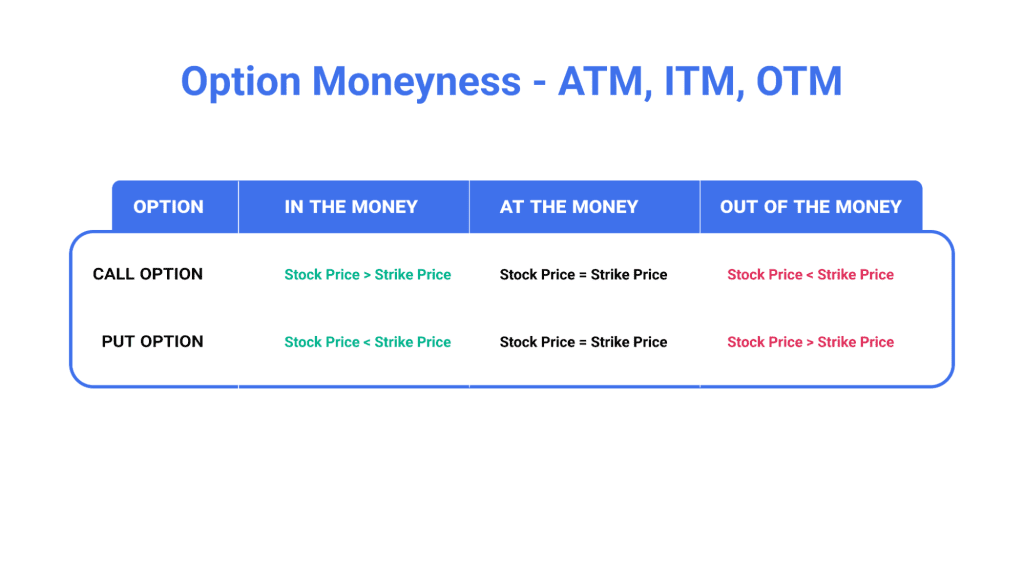 Option Moneyness - ATM, ITM, OTM

| OPTION | IN THE MONEY | AT THE MONEY | OUT OF THE MONEY |
|---|---|---|---|
| CALL OPTION | Stock Price > Strike Price | Stock Price = Strike Price | Stock Price < Strike Price |
| PUT OPTION | Stock Price < Strike Price | Stock Price = Strike Price | Stock Price > Strike Price |